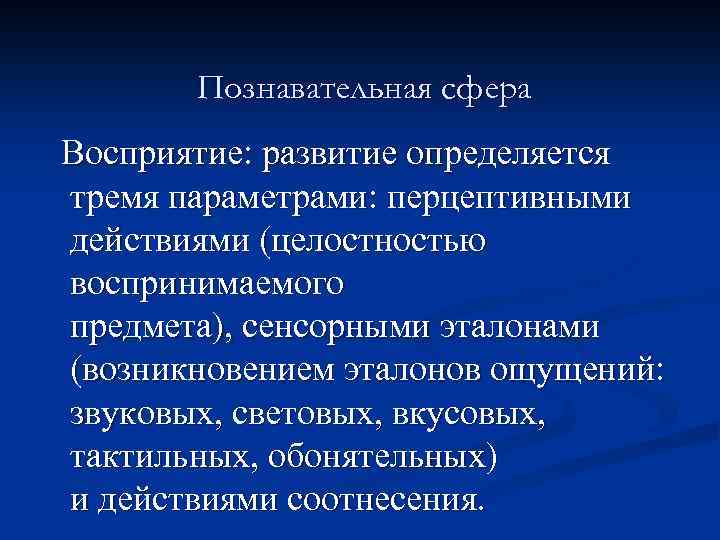 Познавательная сфера

Восприятие: развитие определяется тремя параметрами: перцептивными действиями (целостностью воспринимаемого предмета), сенсорными эталонами (возникновением эталонов ощущений: звуковых, световых, вкусовых, тактильных, обонятельных) и действиями соотнесения.